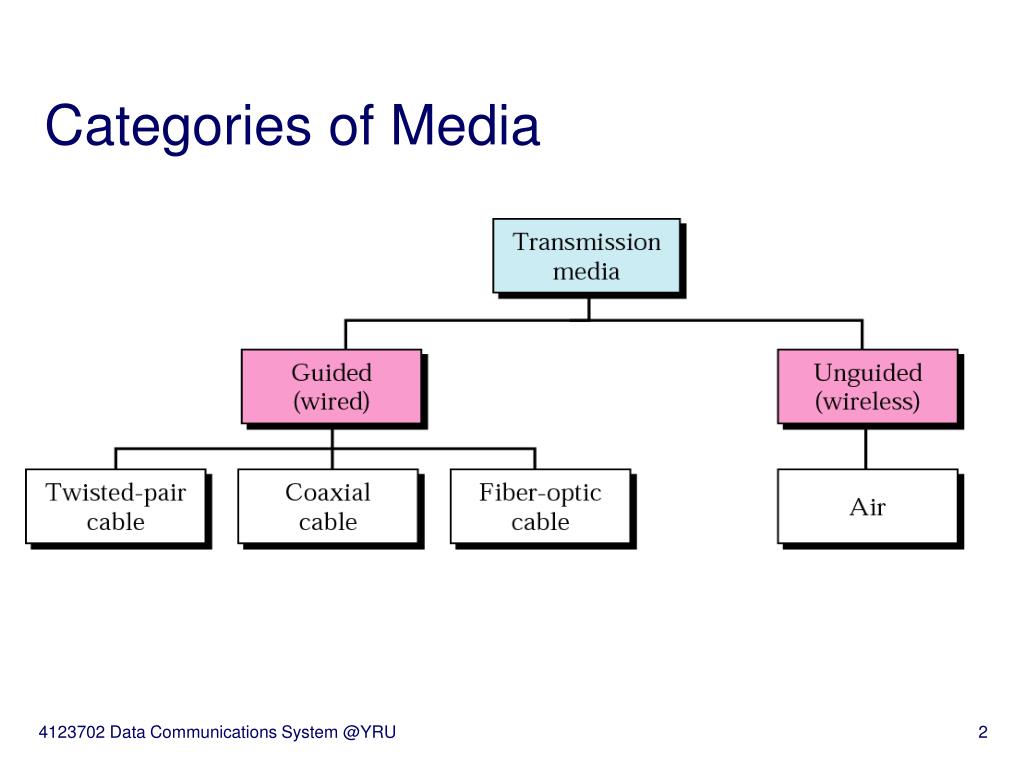 Categories of Media

Transmission media

Guided (wired)

Unguided (wireless)

Twisted-pair cable

Coaxial cable

Fiber-optic cable

Air

4123702 Data Communications System @YRU

2